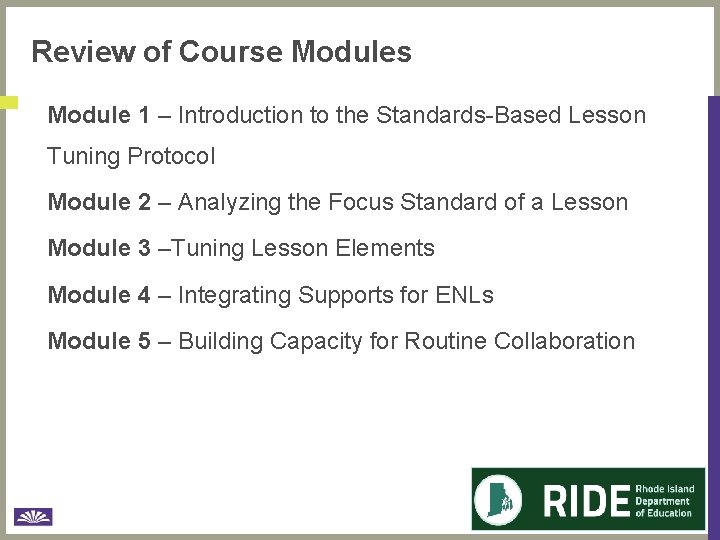 Review of Course Modules

Module 1 – Introduction to the Standards-Based Lesson Tuning Protocol

Module 2 – Analyzing the Focus Standard of a Lesson

Module 3 –Tuning Lesson Elements

Module 4 – Integrating Supports for ENLs

Module 5 – Building Capacity for Routine Collaboration

RIDE Rhode Island Department of Education